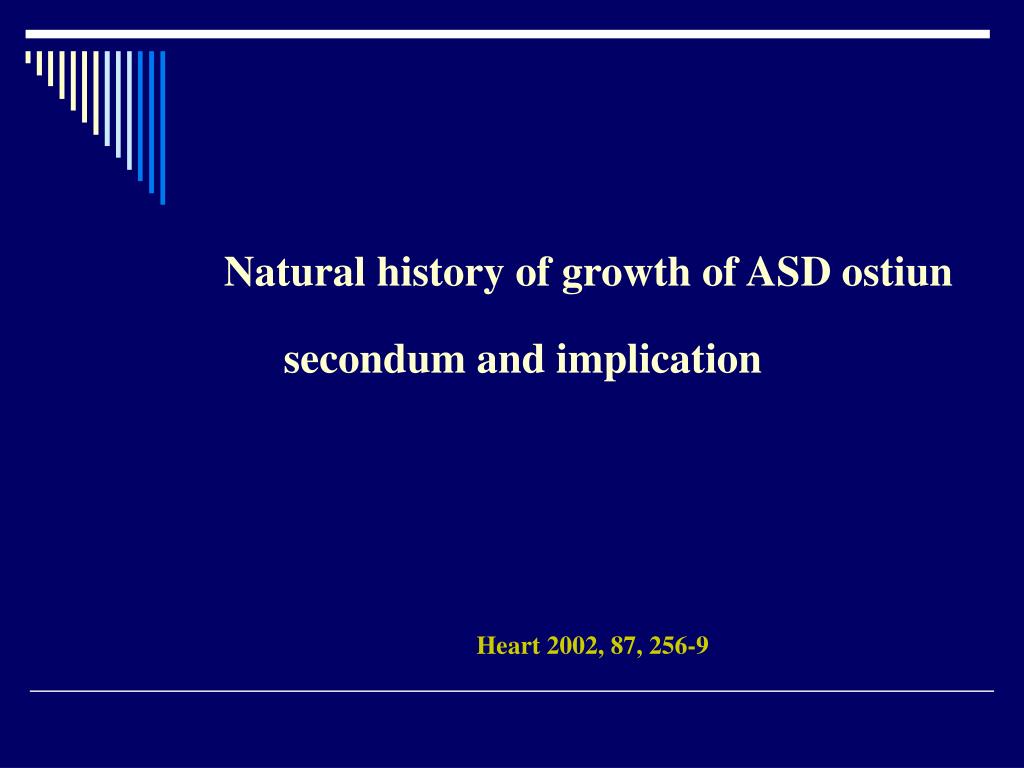 Natural history of growth of ASD ostiun secondum and implication

Heart 2002, 87, 256-9